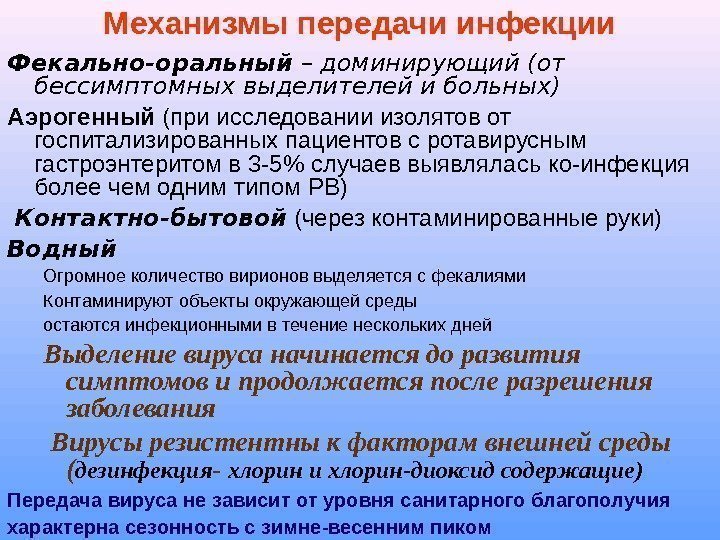 Механизмы передачи инфекции

Фекально-оральный – доминирующий (от бессимптомных выделителей и больных)

Аэрогенный (при исследовании изолятов от госпитализированных пациентов с ротавирусным гастроэнтеритом в 3-5% случаев выявлялась ко-инфекция более чем одним типом РВ)

Контактно-бытовой (через контаминированные руки)

Водный

Огромное количество вирионов выделяется с фекалиями

Контаминируют объекты окружающей среды

остаются инфекционными в течение нескольких дней

Выделение вируса начинается до развития симптомов и продолжается после разрешения заболевания

Вирусы резистентны к факторам внешней среды (дезинфекция- хлорин и хлорин-диоксид содержащие)

Передача вируса не зависит от уровня санитарного благополучия

характерна сезонность с зимне-весенним пиком